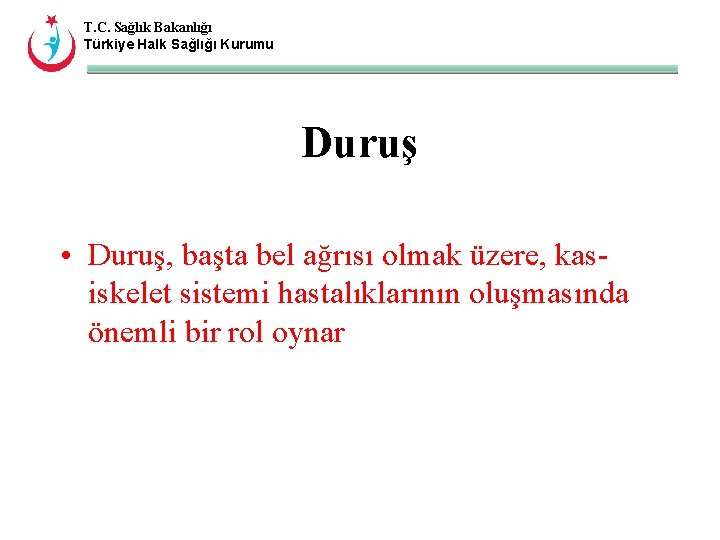 T.C. Sağlık Bakanlığı
Türkiye Halk Sağlığı Kurumu

Duruş

• Duruş, başta bel ağrısı olmak üzere, kas-iskelet sistemi hastalıklarının oluşmasında önemli bir rol oynar